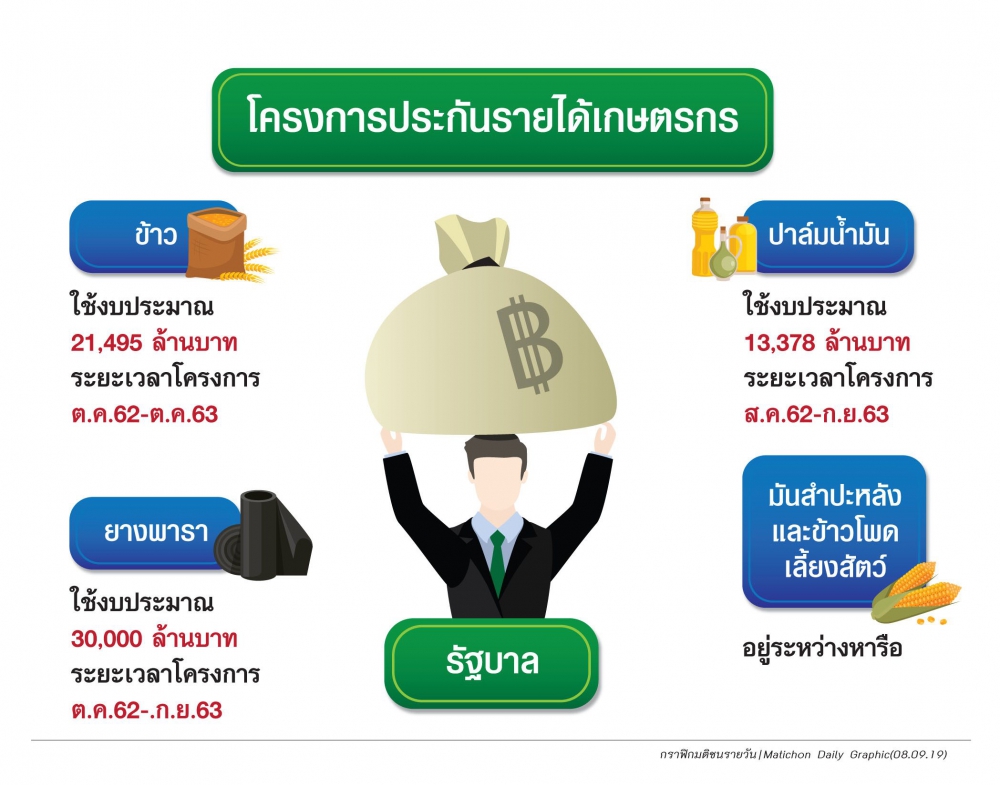 โครงการประกันรายได้เกษตรกร

ข้าว

ใช้งบประมาณ
21,495 ล้านบาท
ระยะเวลาโครงการ
ต.ค.62-ต.ค.63

ยางพารา

ใช้งบประมาณ
30,000 ล้านบาท
ระยะเวลาโครงการ
ต.ค.62-.ก.ย.63

฿

รัฐบาล

ปาล์มน้ำมัน

ใช้งบประมาณ
13,378 ล้านบาท
ระยะเวลาโครงการ
ส.ค.62-ก.ย.63

มันสำปะหลัง
และข้าวโพด
เลี้ยงสัตว์

อยู่ระหว่างหารือ

กราฟิกมติชนรายวัน|Matichon Daily Graphic(08.09.19)